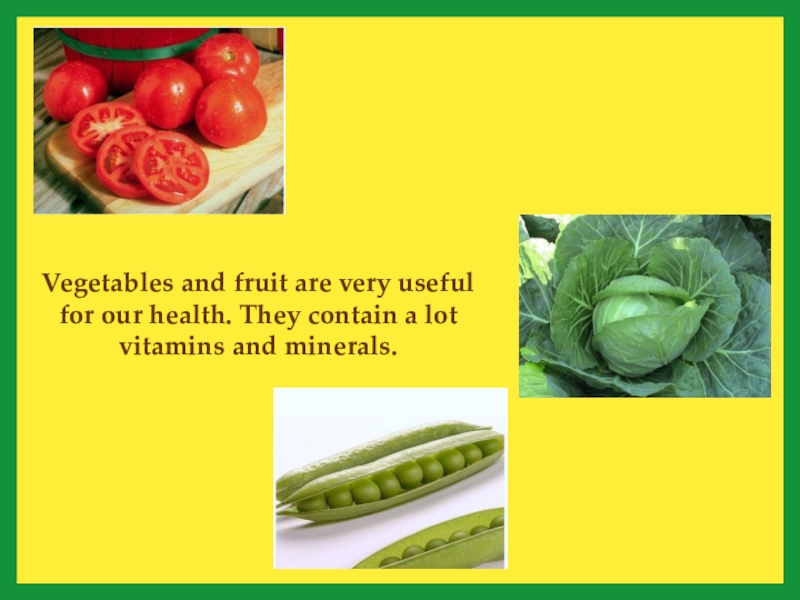 Vegetables and fruit are very useful for our health. They contain a lot vitamins and minerals.